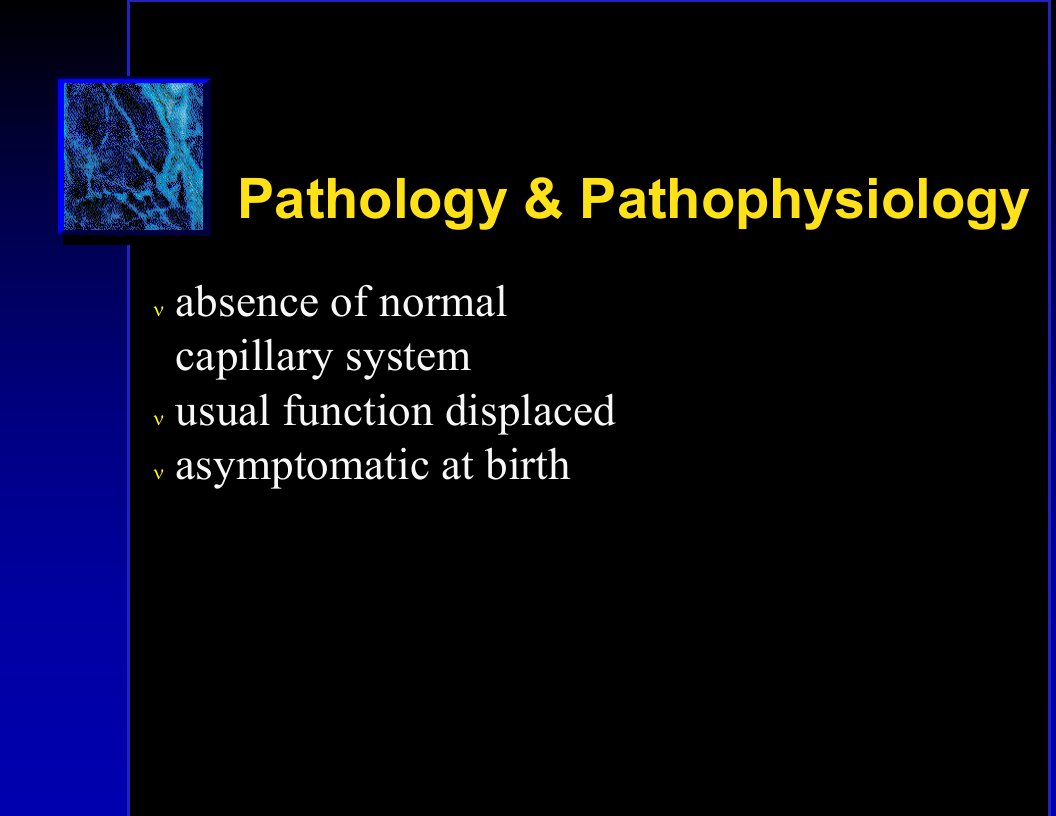 Pathology & Pathophysiology

ν absence of normal capillary system
ν usual function displaced
ν asymptomatic at birth